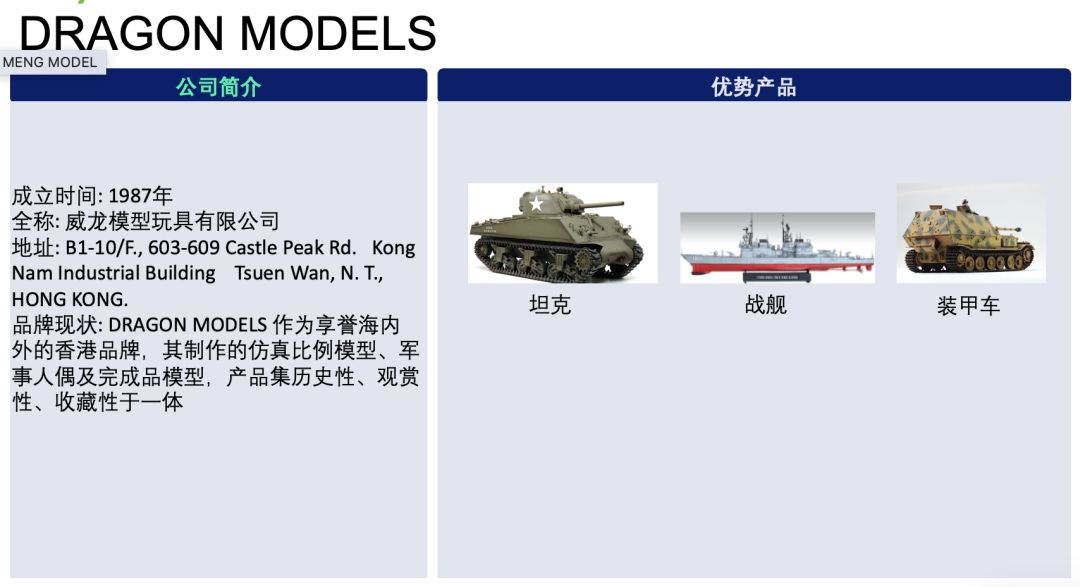 DRAGON MODELS

MENG MODEL

公司简介

成立时间: 1987年
全称: 威龙模型玩具有限公司
地址: B1-10/F., 603-609 Castle Peak Rd. Kong Nam Industrial Building Tsuen Wan, N. T., HONG KONG.
品牌现状: DRAGON MODELS 作为享誉海内外的香港品牌，其制作的仿真比例模型、军事人偶及完成品模型，产品集历史性、观赏性、收藏性于一体

优势产品

坦克

战舰

装甲车